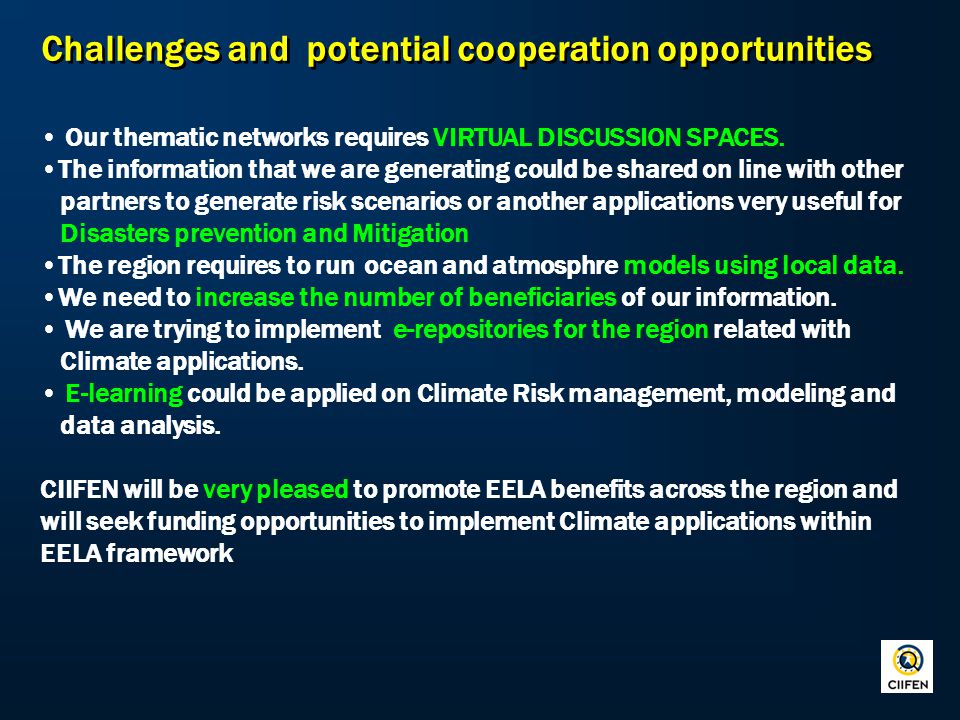 Challenges and potential cooperation opportunities

• Our thematic networks requires VIRTUAL DISCUSSION SPACES.
• The information that we are generating could be shared on line with other partners to generate risk scenarios or another applications very useful for Disasters prevention and Mitigation
• The region requires to run ocean and atmosphre models using local data.
• We need to increase the number of beneficiaries of our information.
• We are trying to implement e-repositories for the region related with Climate applications.
• E-learning could be applied on Climate Risk management, modeling and data analysis.

CIIFEN will be very pleased to promote EELA benefits across the region and will seek funding opportunities to implement Climate applications within EELA framework

CIIFEN